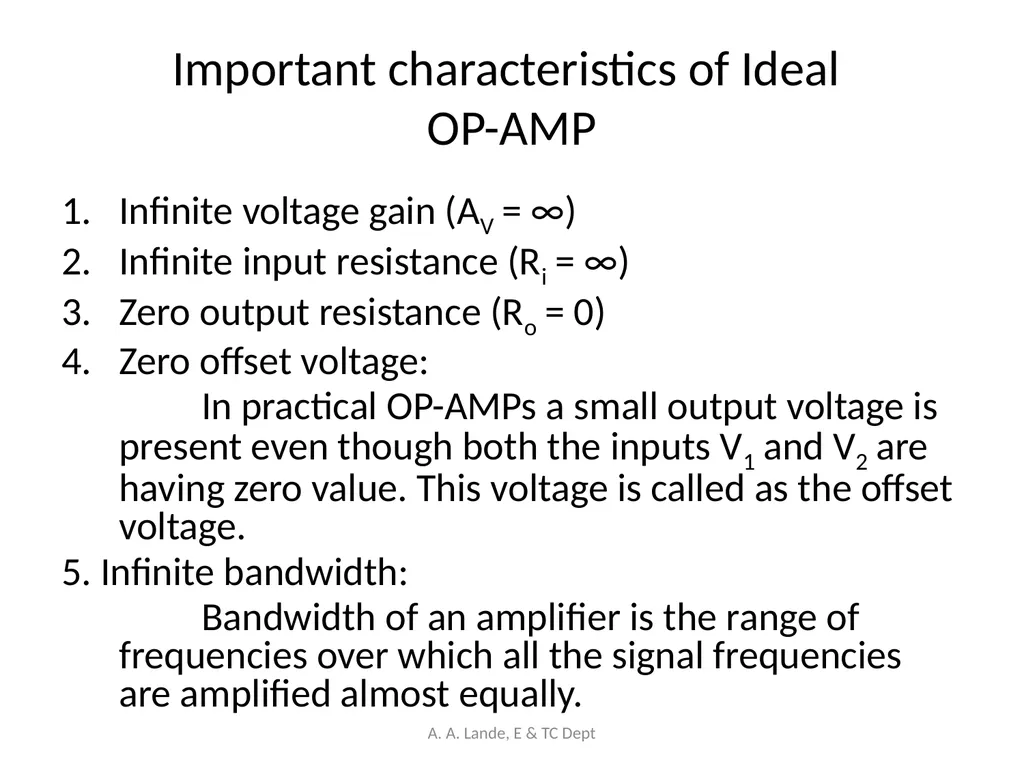 Important characteristics of Ideal OP-AMP

1. Infinite voltage gain ($A_V = \infty$)
2. Infinite input resistance ($R_i = \infty$)
3. Zero output resistance ($R_o = 0$)
4. Zero offset voltage:

In practical OP-AMPs a small output voltage is present even though both the inputs $V_1$ and $V_2$ are having zero value. This voltage is called as the offset voltage.

5. Infinite bandwidth:

Bandwidth of an amplifier is the range of frequencies over which all the signal frequencies are amplified almost equally.

A. A. Lande, E & TC Dept